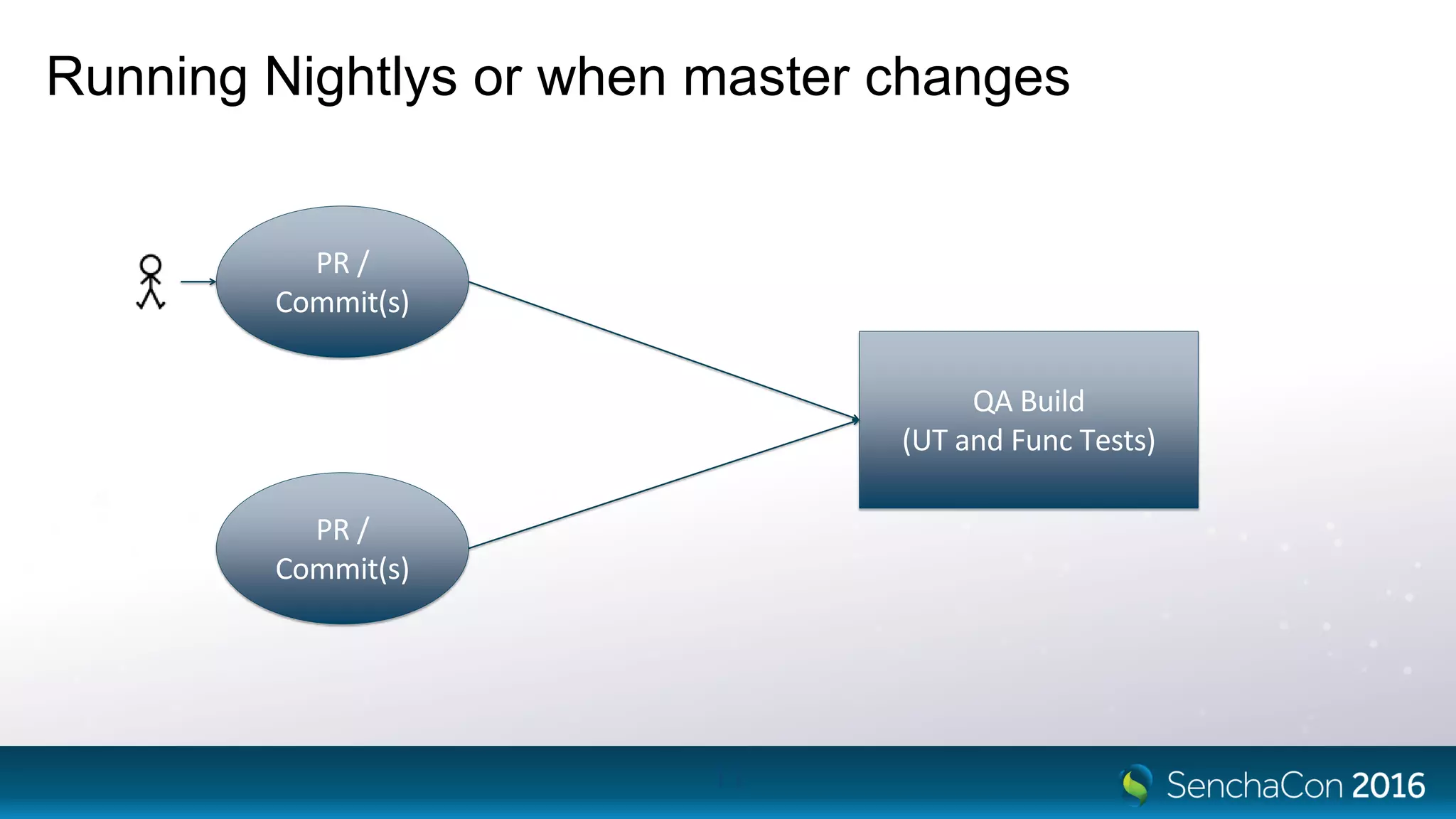 Running Nightlys or when master changes

PR / Commit(s)

PR / Commit(s)

QA Build
(UT and Func Tests)

SenchaCon 2016